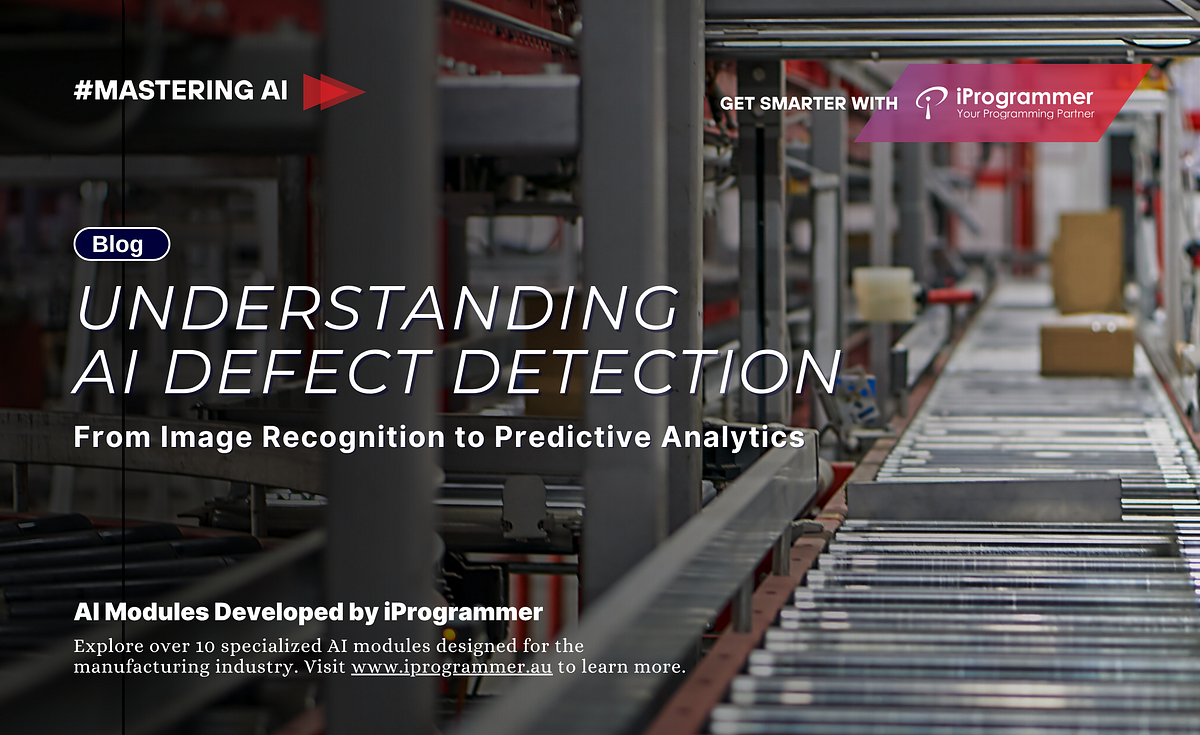 #MASTERING AI

GET SMARTER WITH iProgrammer Your Programming Partner

Blog

UNDERSTANDING AI DEFECT DETECTION

From Image Recognition to Predictive Analytics

AI Modules Developed by iProgrammer

Explore over 10 specialized AI modules designed for the manufacturing industry. Visit www.iprogrammer.au to learn more.